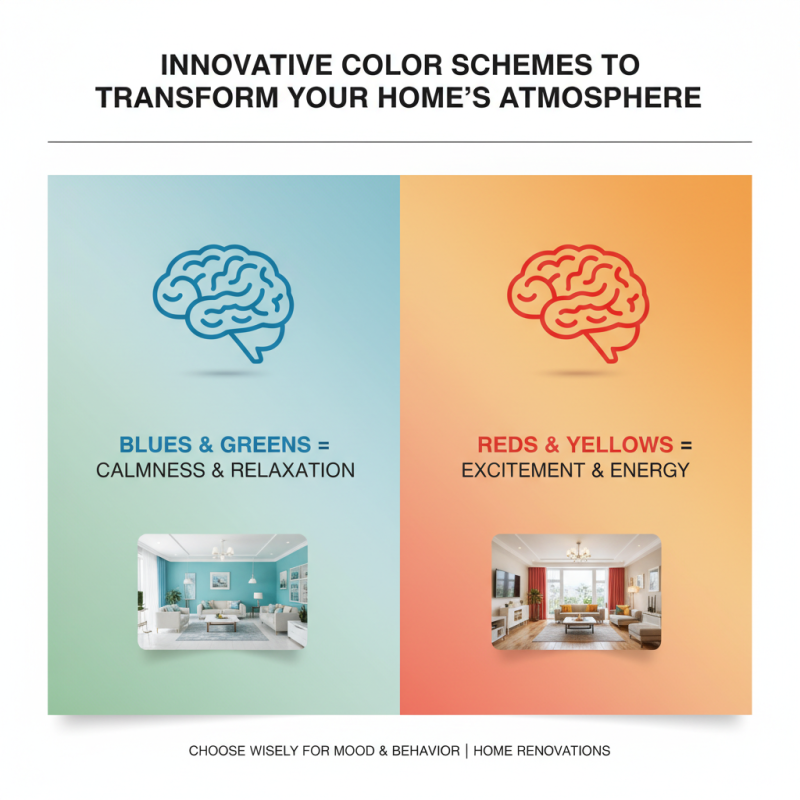 INNOVATIVE COLOR SCHEMES TO TRANSFORM YOUR HOME'S ATMOSPHERE

BLUES & GREENS =
CALMNESS & RELAXATION

REDS & YELLOWS =
EXCITEMENT & ENERGY

CHOOSE WISELY FOR MOOD & BEHAVIOR | HOME RENOVATIONS